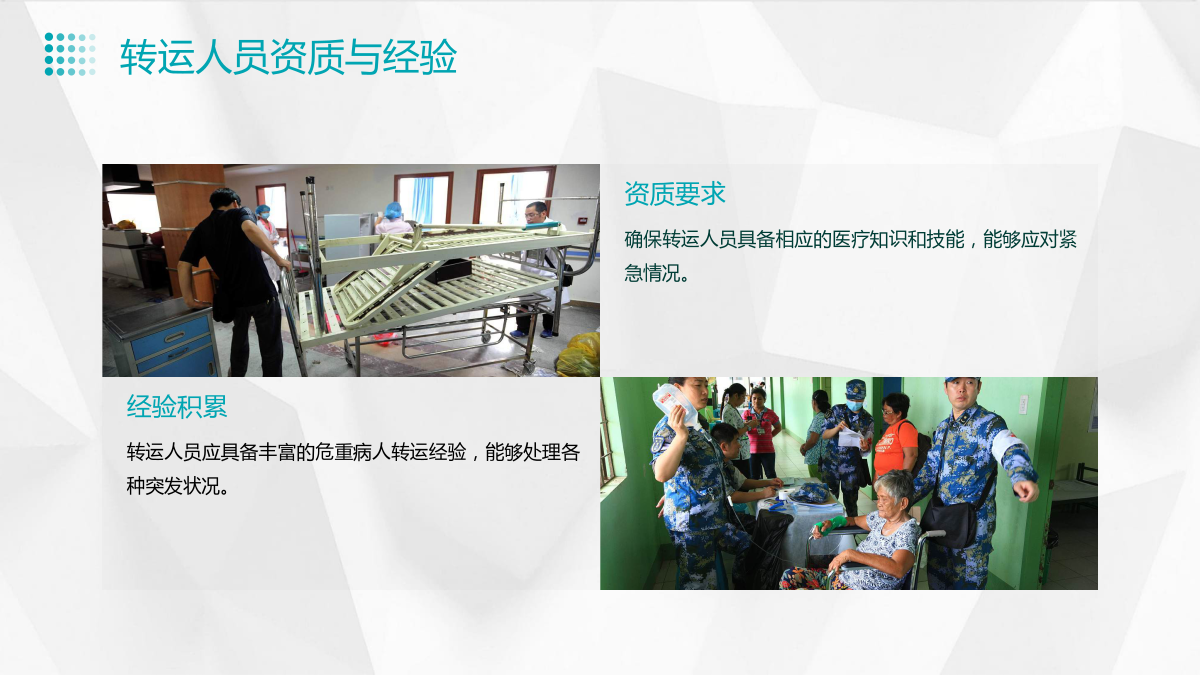 转运人员资质与经验

资质要求

确保转运人员具备相应的医疗知识和技能，能够应对紧急情况。

经验积累

转运人员应具备丰富的危重病人转运经验，能够处理各种突发状况。